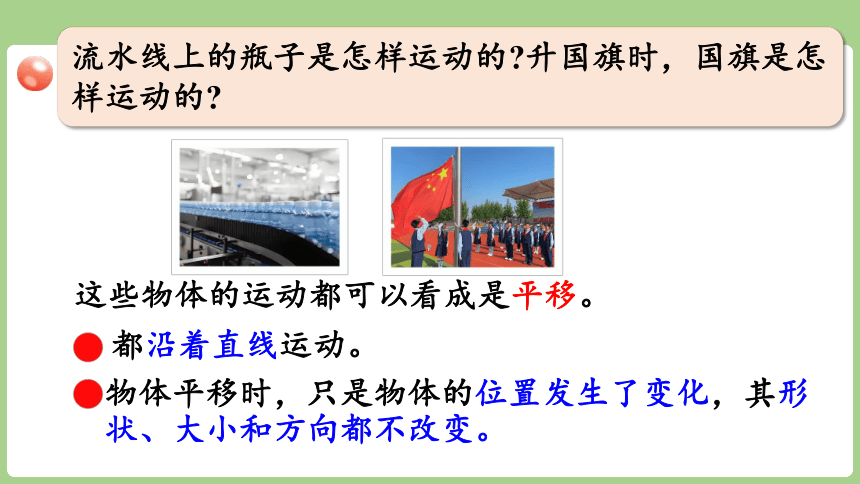 流水线上的瓶子是怎样运动的?升国旗时，国旗是怎样运动的?

这些物体的运动都可以看成是平移。

都沿着直线运动。

物体平移时，只是物体的位置发生了变化，其形状、大小和方向都不改变。